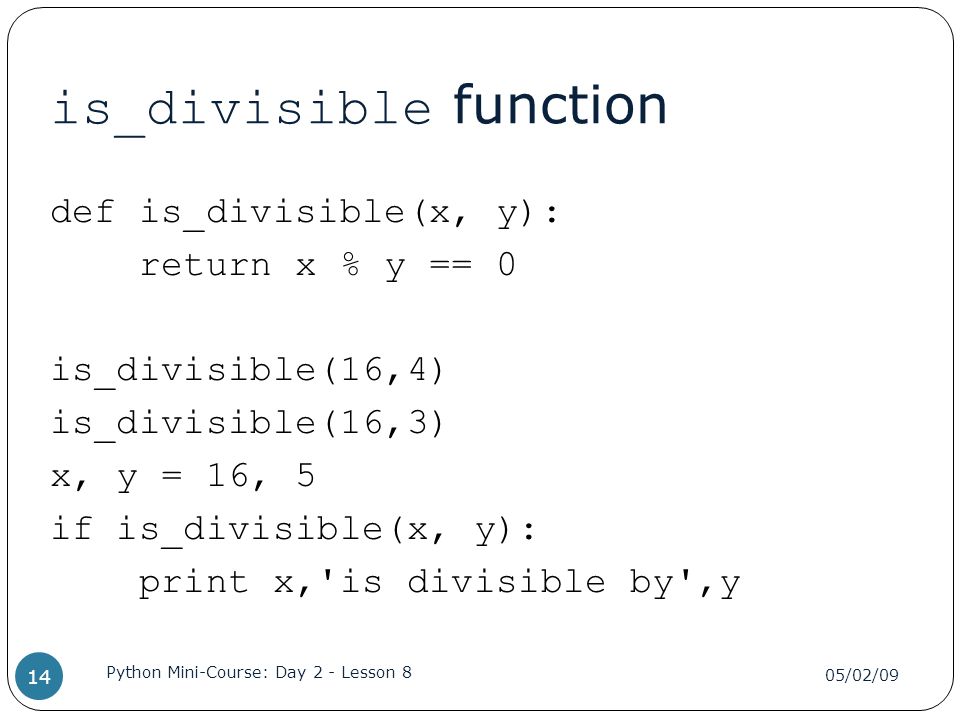 is_divisible function

def is_divisible(x, y):
    return x % y == 0

is_divisible(16,4)
is_divisible(16,3)
x, y = 16, 5
if is_divisible(x, y):
    print x,'is divisible by',y

14

Python Mini-Course: Day 2 - Lesson 8

05/02/09